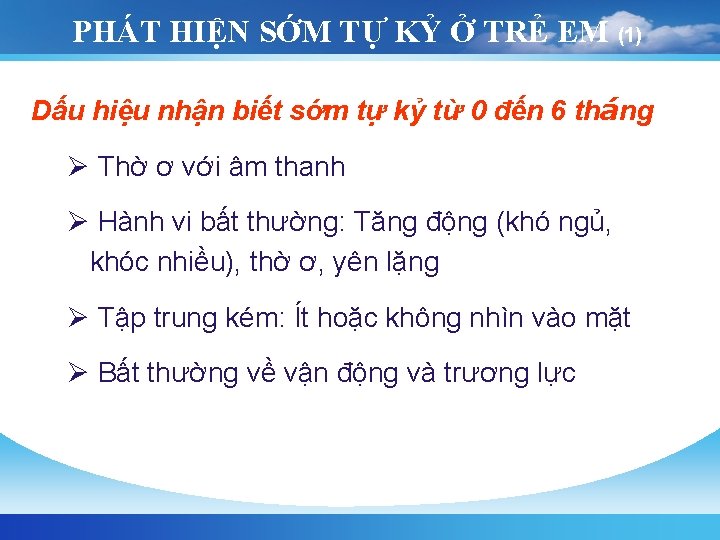 PHÁT HIỆN SỚM TỰ KỶ Ở TRẺ EM (1)

Dấu hiệu nhận biết sớm tự kỷ từ 0 đến 6 tháng

➢ Thờ ơ với âm thanh

➢ Hành vi bất thường: Tăng động (khó ngủ, khóc nhiều), thờ ơ, yên lặng

➢ Tập trung kém: Ít hoặc không nhìn vào mặt

➢ Bất thường về vận động và trương lực